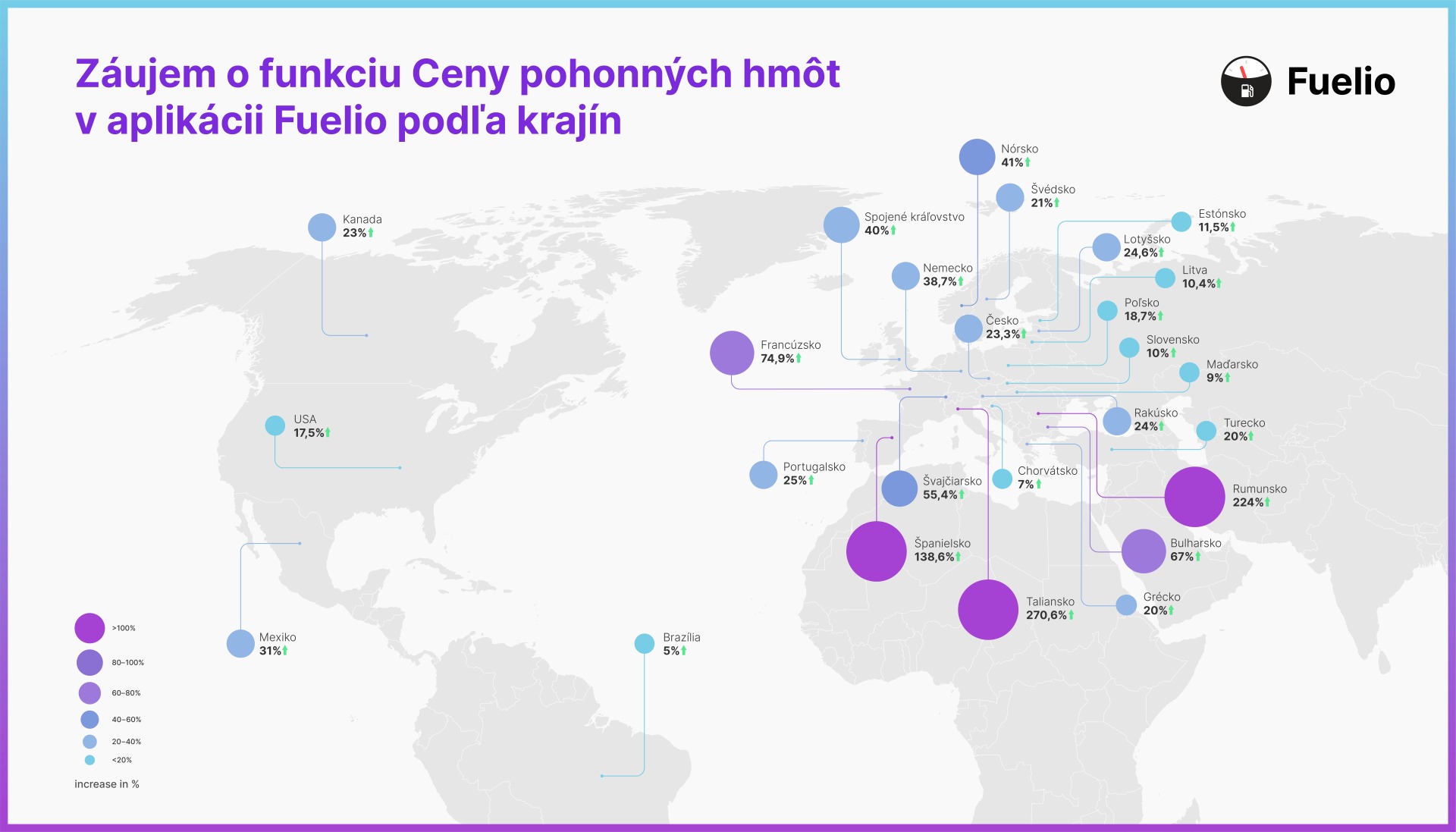 Záujem o funkciu Ceny pohonných hmôt v aplikácii Fuelio podľa krajín

Fuelio

Nórsko
41%

Švédsko
21%

Kanada
23%

Spojené kráľovstvo
40%

Estónsko
11,5%

Lotyšsko
24,6%

Nemecko
38,7%

Litva
10,4%

Poľsko
18,7%

Česko
23,3%

Francúzsko
74,9%

Slovensko
10%

Maďarsko
9%

USA
17,5%

Rakúsko
24%

Turecko
20%

Portugalsko
25%

Švajčiarsko
55,4%

Chorvátsko
7%

Rumunsko
224%

Španielsko
138,6%

Bulharsko
67%

Taliansko
270,6%

Grécko
20%

Mexiko
31%

Brazília
5%

>100%
80–100%
60–80%
40–60%
20–40%
<20%

increase in %